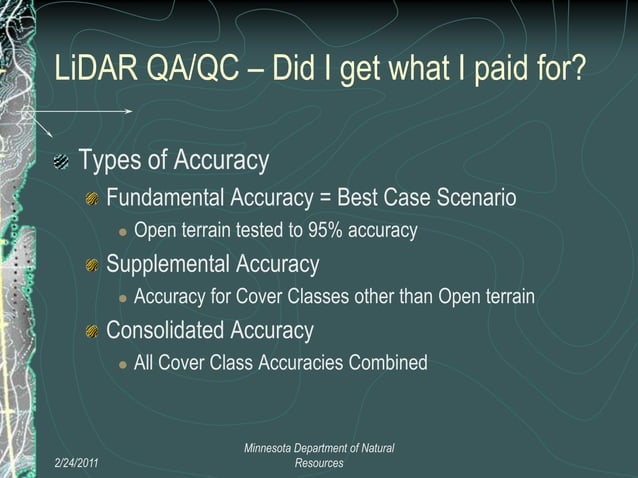 LiDAR QA/QC – Did I get what I paid for?

Types of Accuracy

Fundamental Accuracy = Best Case Scenario

Open terrain tested to 95% accuracy

Supplemental Accuracy

Accuracy for Cover Classes other than Open terrain

Consolidated Accuracy

All Cover Class Accuracies Combined

2/24/2011

Minnesota Department of Natural Resources